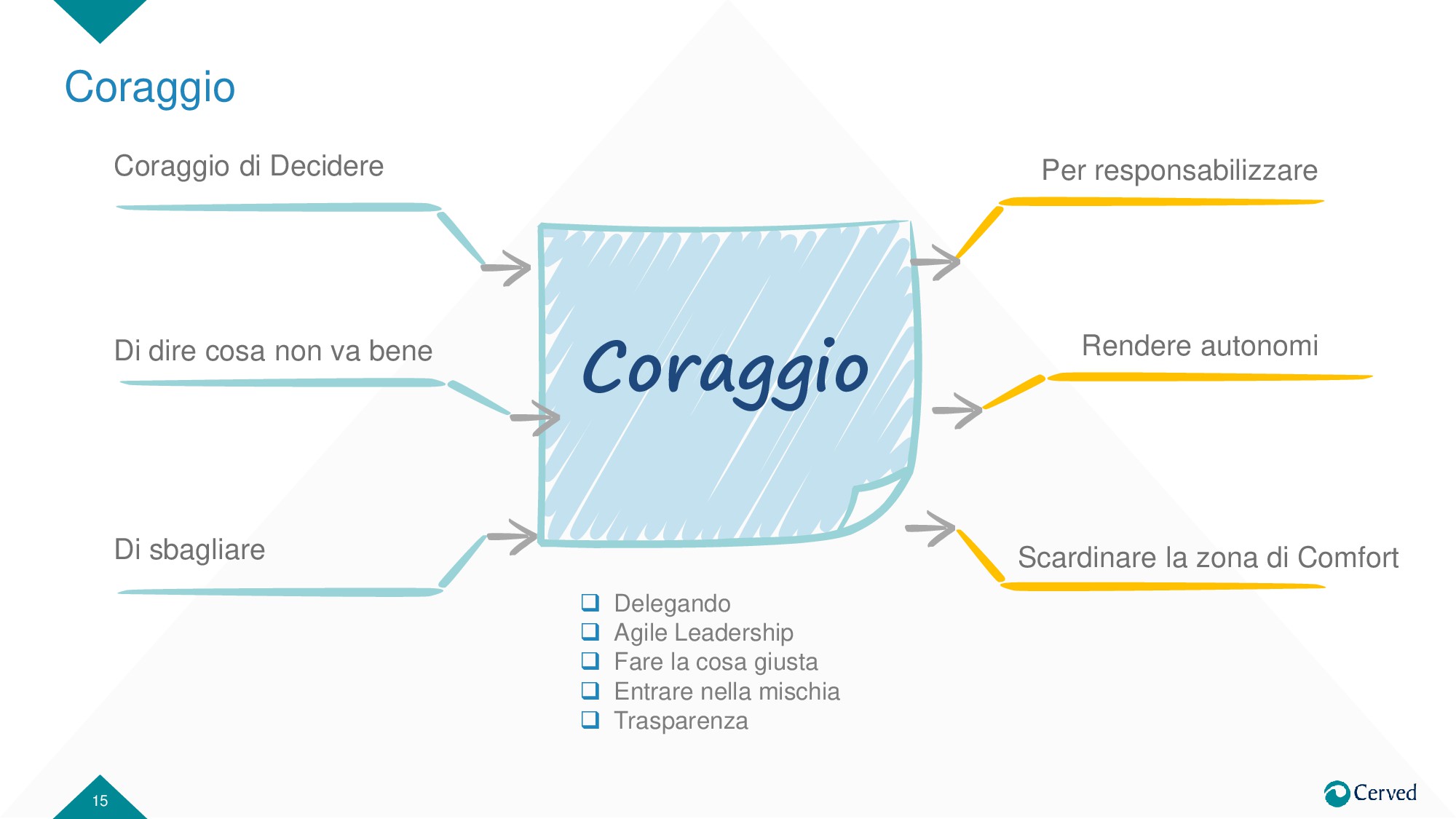 Coraggio

Coraggio di Decidere

Di dire cosa non va bene

Di sbagliare

Coraggio

Per responsabilizzare

Rendere autonomi

Scardinare la zona di Comfort

❑ Delegando
❑ Agile Leadership
❑ Fare la cosa giusta
❑ Entrare nella mischia
❑ Trasparenza

15

Cerved